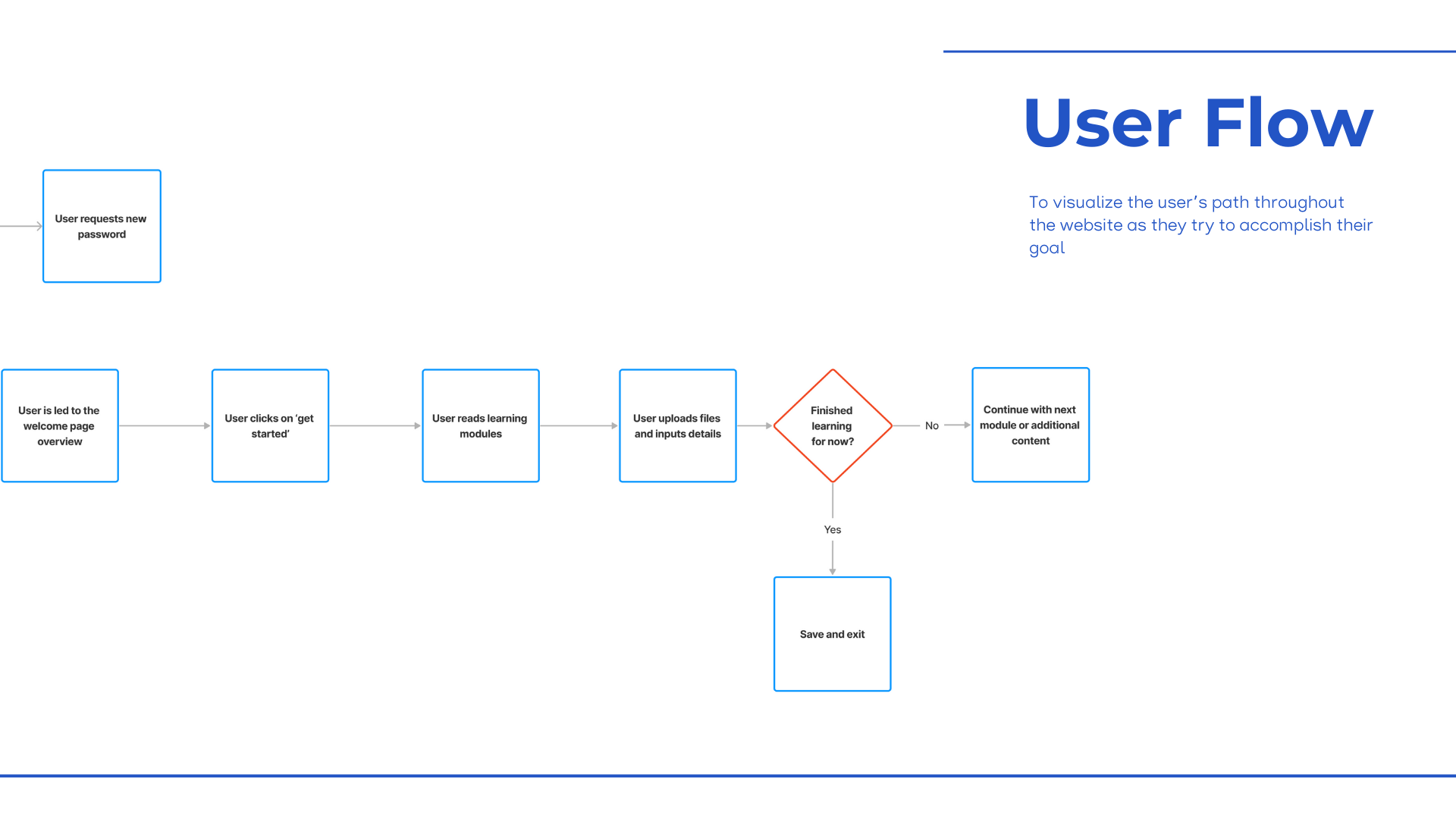 User Flow

To visualize the user's path throughout the website as they try to accomplish their goal

User requests new password

User is led to the welcome page overview

User clicks on 'get started'

User reads learning modules

User uploads files and inputs details

Finished learning for now?

No

Continue with next module or additional content

Yes

Save and exit